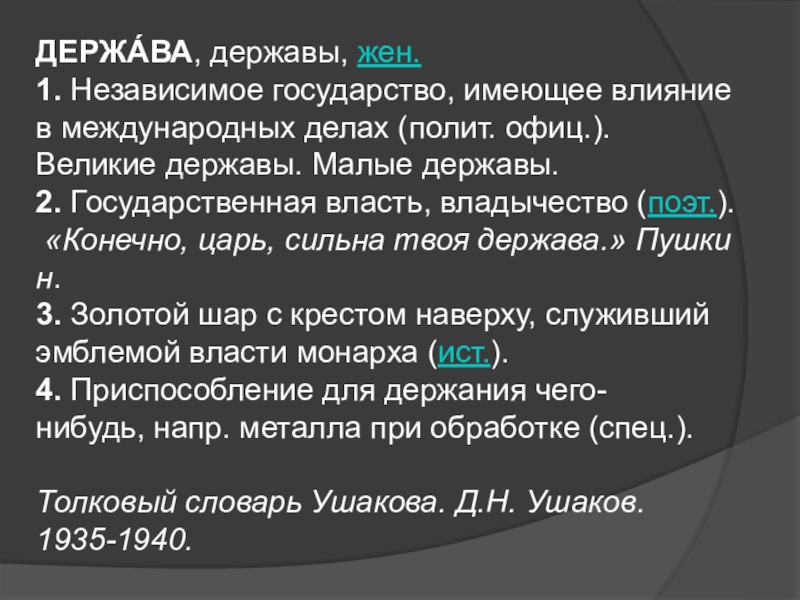 ДЕРЖА́ВА, державы, жен.
1. Независимое государство, имеющее влияние в международных делах (полит. офиц.). Великие державы. Малые державы.
2. Государственная власть, владычество (поэт.). «Конечно, царь, сильна твоя держава.» Пушкин.
3. Золотой шар с крестом наверху, служивший эмблемой власти монарха (ист.).
4. Приспособление для держания чего-нибудь, напр. металла при обработке (спец.).

Толковый словарь Ушакова. Д.Н. Ушаков. 1935-1940.